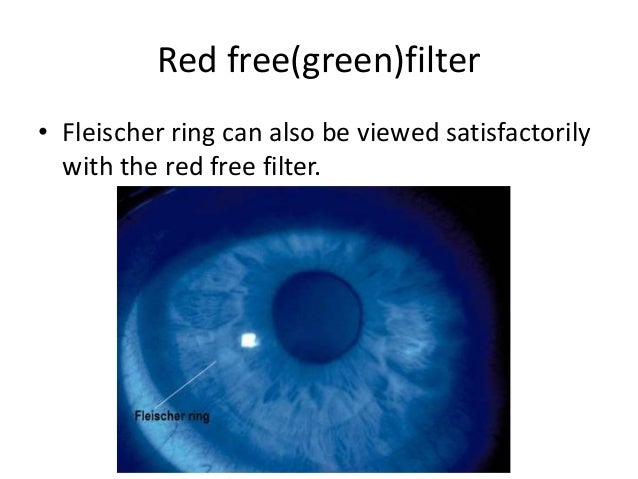 Red free(green)filter

• Fleischer ring can also be viewed satisfactorily with the red free filter.

Fleischer ring